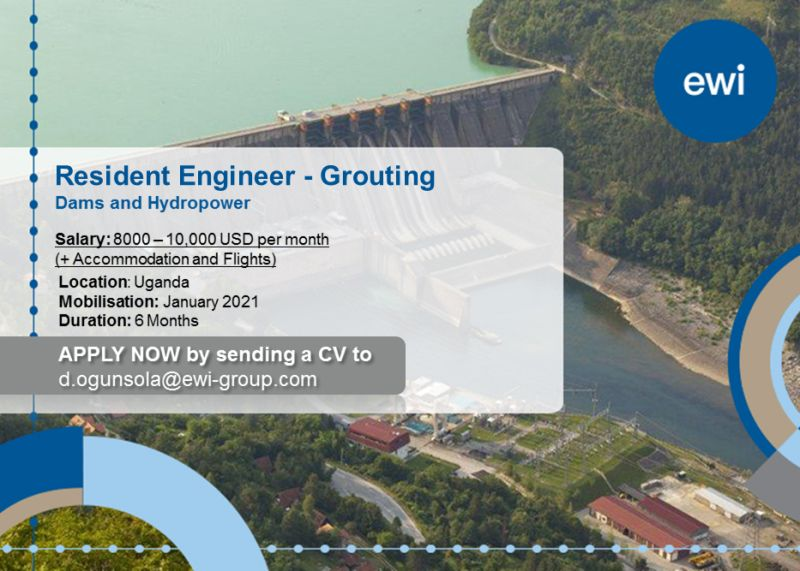 ewi

Resident Engineer - Grouting
Dams and Hydropower

Salary: 8000 – 10,000 USD per month (+ Accommodation and Flights)
Location: Uganda
Mobilisation: January 2021
Duration: 6 Months

APPLY NOW by sending a CV to
d.ogunsola@ewi-group.com